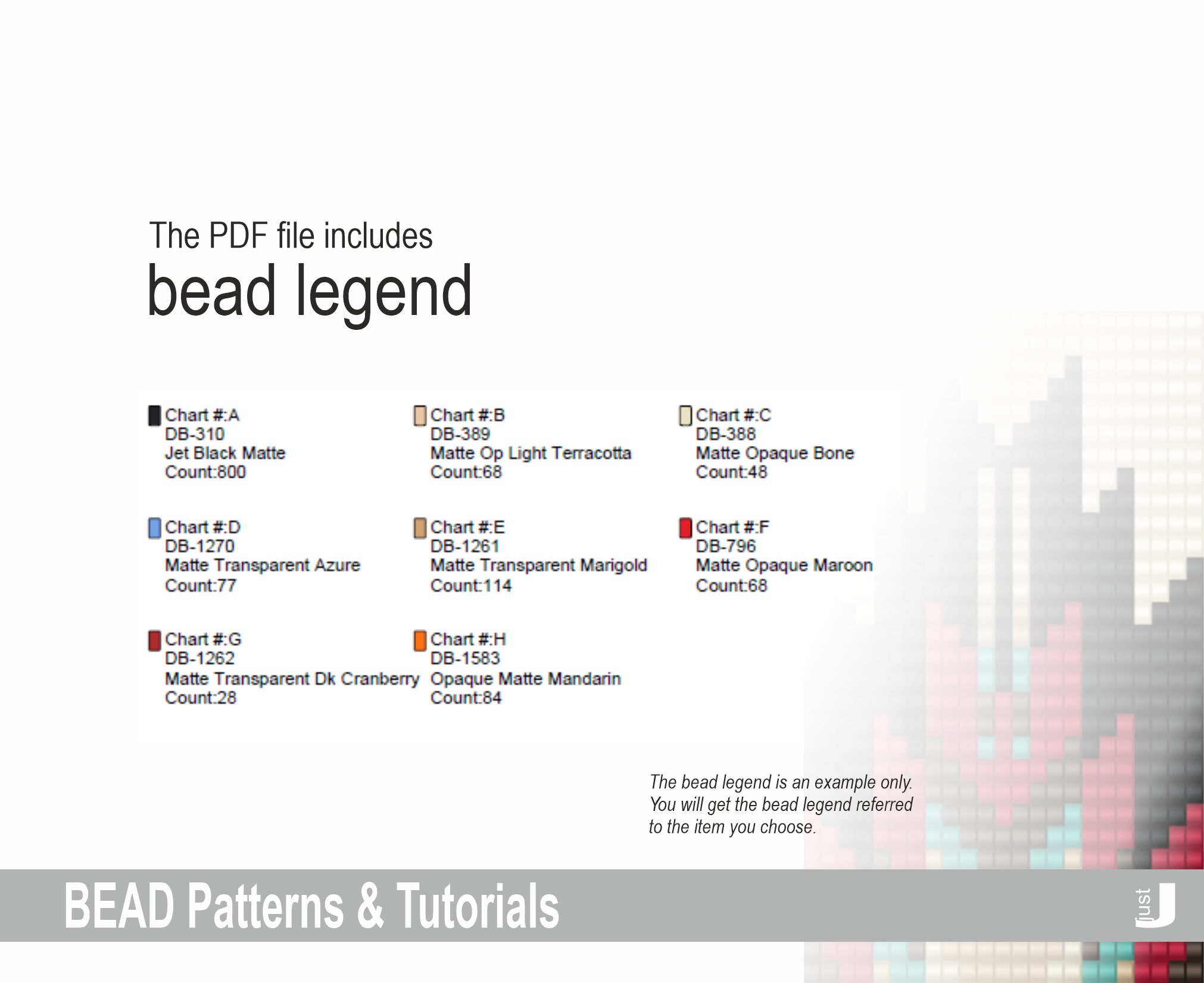 The PDF file includes
bead legend

Chart #:A
DB-310
Jet Black Matte
Count:800

Chart #:B
DB-389
Matte Op Light Terracotta
Count:68

Chart #:C
DB-388
Matte Opaque Bone
Count:48

Chart #:D
DB-1270
Matte Transparent Azure
Count:77

Chart #:E
DB-1261
Matte Transparent Marigold
Count:114

Chart #:F
DB-796
Matte Opaque Maroon
Count:68

Chart #:G
DB-1262
Matte Transparent Dk Cranberry
Count:28

Chart #:H
DB-1583
Opaque Matte Mandarin
Count:84

The bead legend is an example only. You will get the bead legend referred to the item you choose.

BEAD Patterns & Tutorials

just J